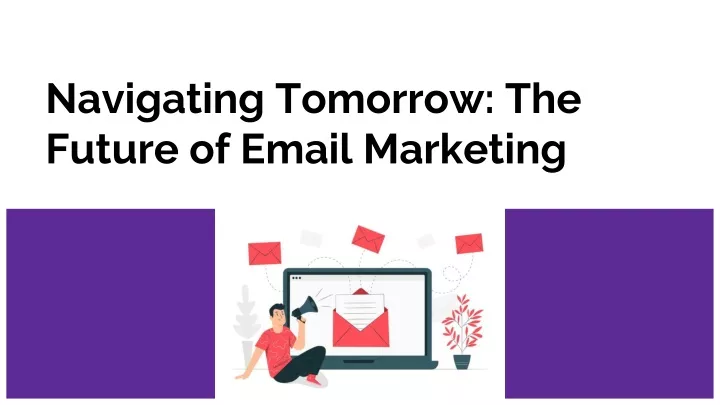 Navigating Tomorrow: The Future of Email Marketing